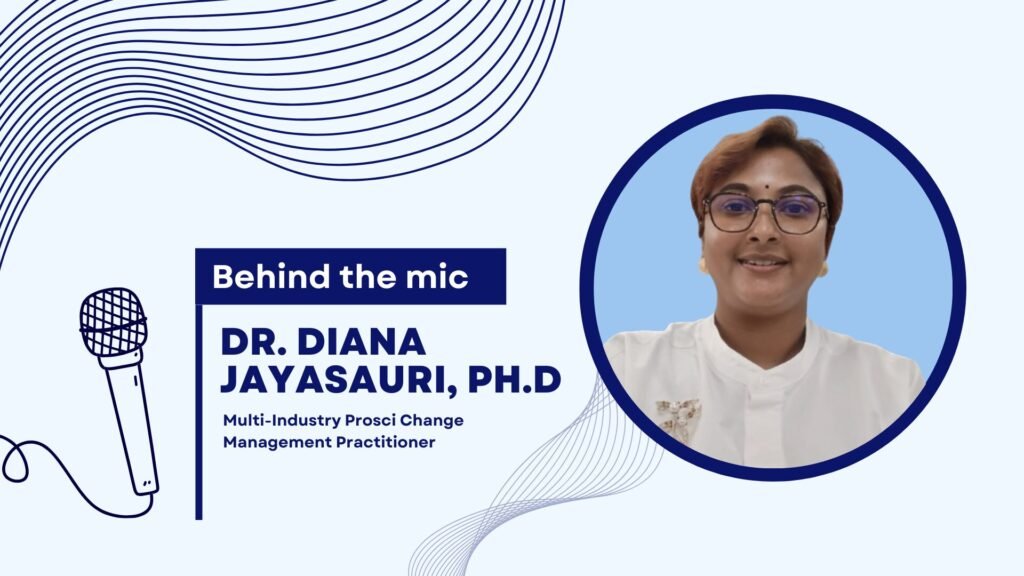 Behind the mic

DR. DIANA JAYASAURI, PH.D

Multi-Industry Prosci Change Management Practitioner